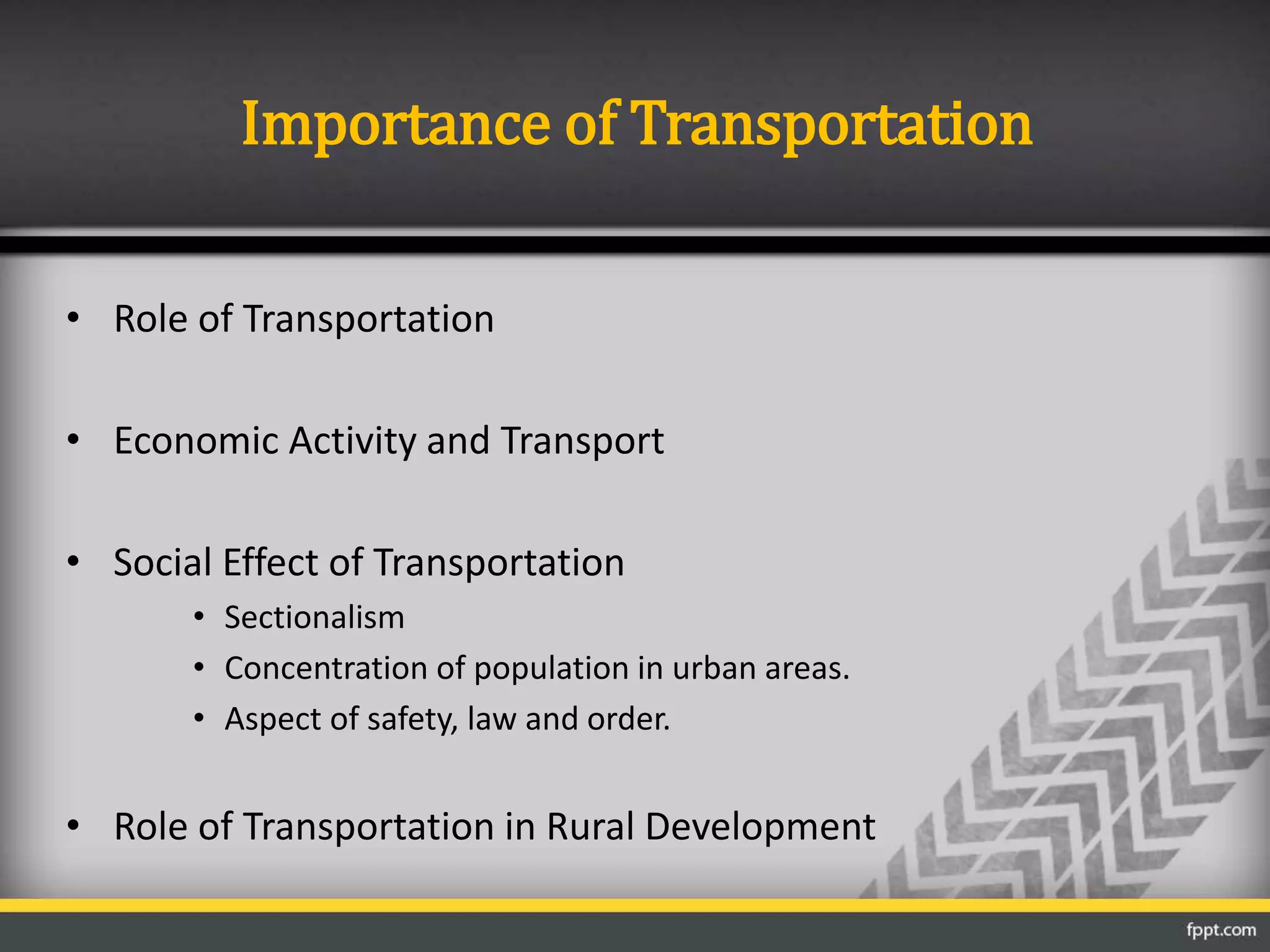 Importance of Transportation

• Role of Transportation

• Economic Activity and Transport

• Social Effect of Transportation
  • Sectionalism
  • Concentration of population in urban areas.
  • Aspect of safety, law and order.

• Role of Transportation in Rural Development

fppt.com